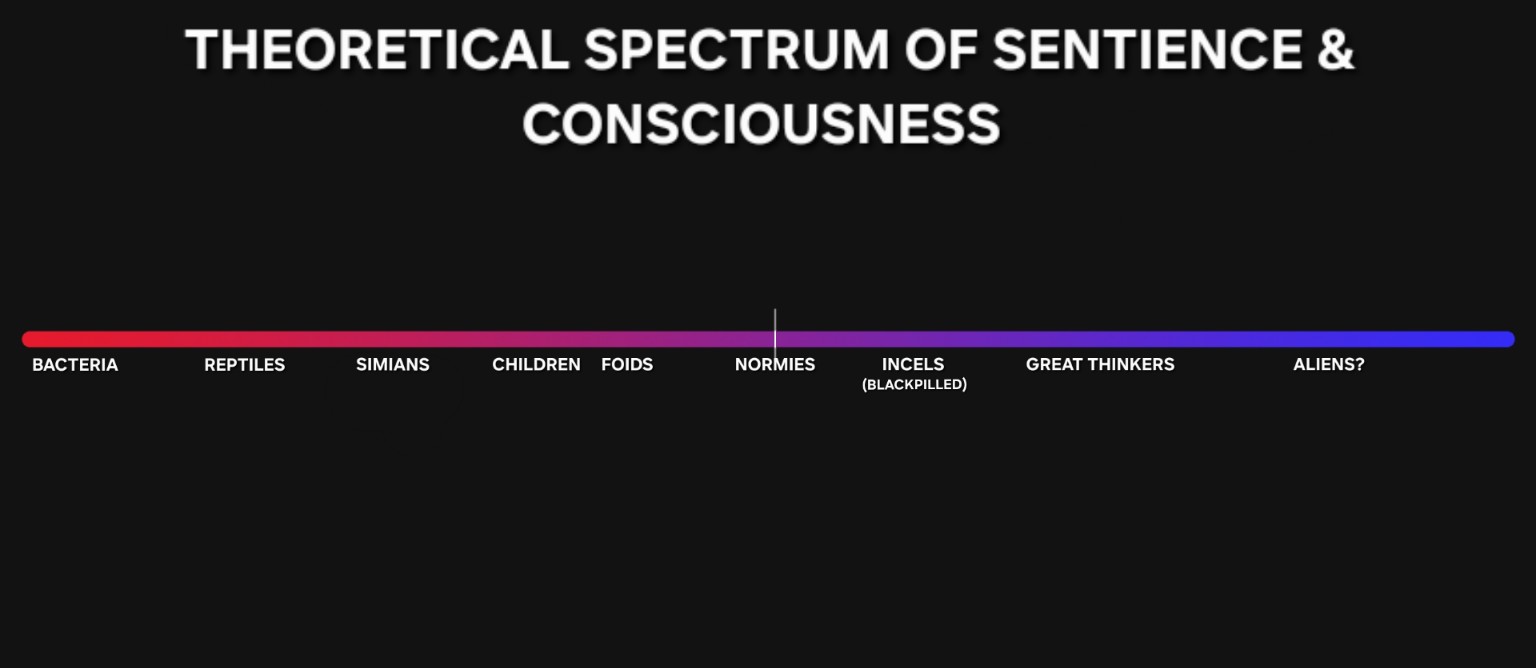 THEORETICAL SPECTRUM OF SENTIENCE & CONSCIOUSNESS

BACTERIA REPTILES SIMIANS CHILDREN FOIDS NORMIES INCELS (BLACKPILLED) GREAT THINKERS ALIENS?